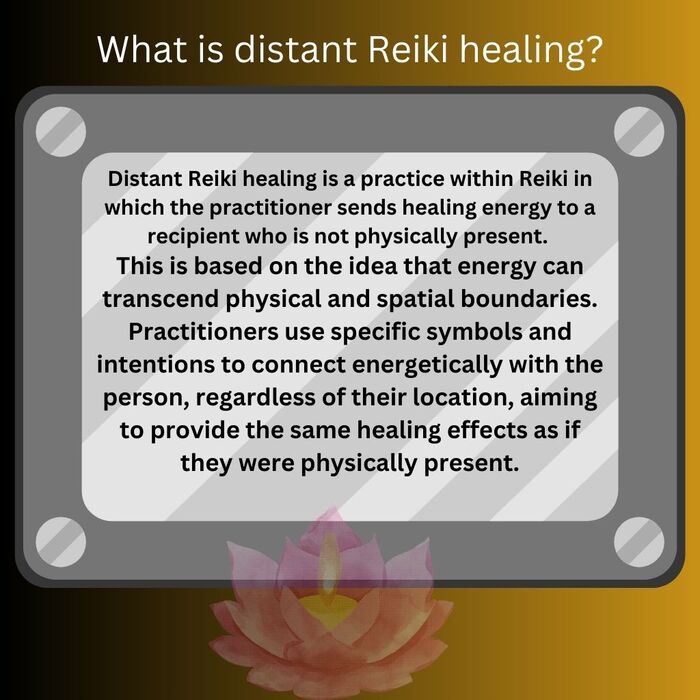 What is distant Reiki healing?

Distant Reiki healing is a practice within Reiki in which the practitioner sends healing energy to a recipient who is not physically present.
This is based on the idea that energy can transcend physical and spatial boundaries. Practitioners use specific symbols and intentions to connect energetically with the person, regardless of their location, aiming to provide the same healing effects as if they were physically present.